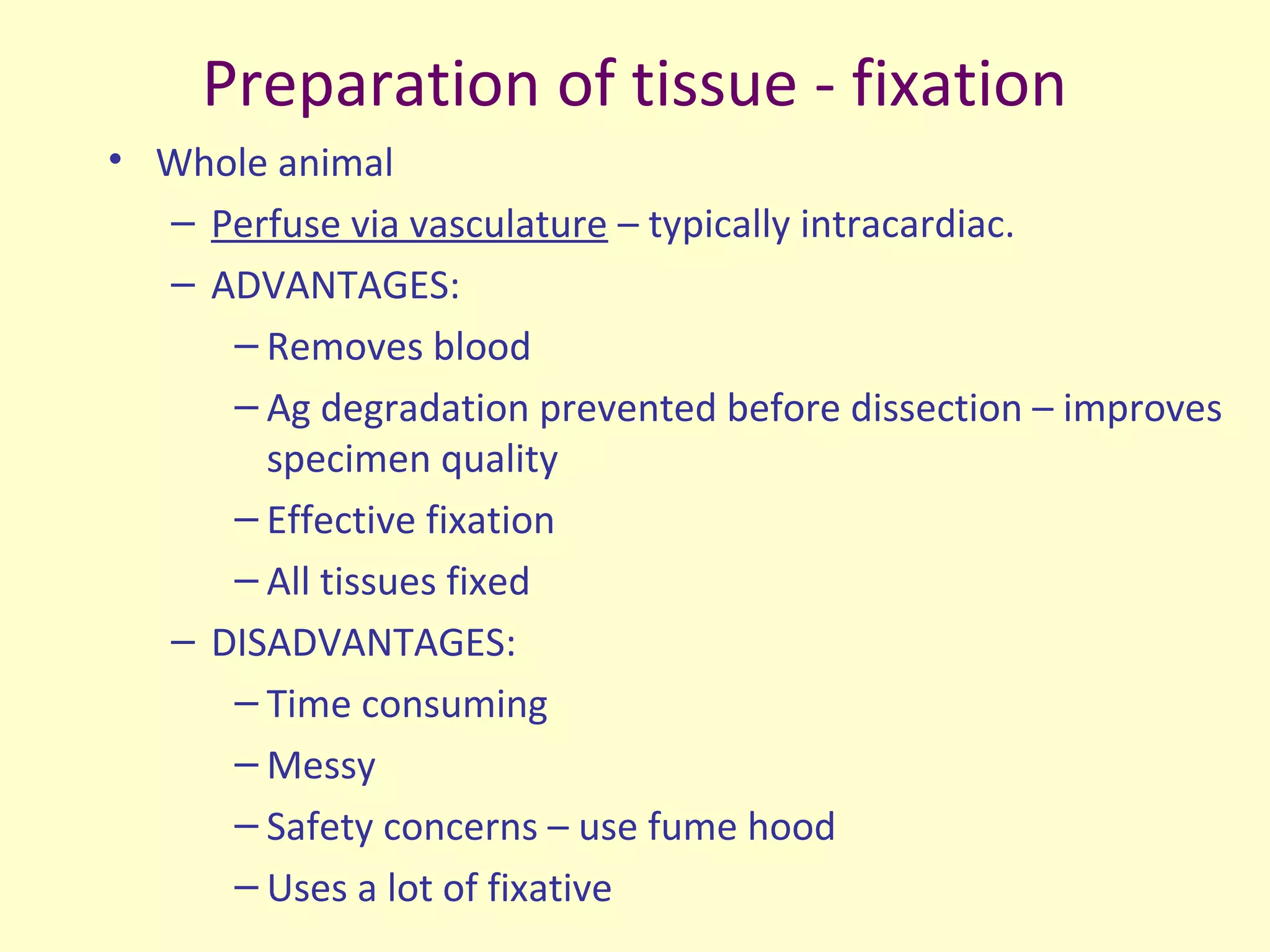 Preparation of tissue - fixation

• Whole animal
  – Perfuse via vasculature – typically intracardiac.
  – ADVANTAGES:
    – Removes blood
    – Ag degradation prevented before dissection – improves specimen quality
    – Effective fixation
    – All tissues fixed
  – DISADVANTAGES:
    – Time consuming
    – Messy
    – Safety concerns – use fume hood
    – Uses a lot of fixative